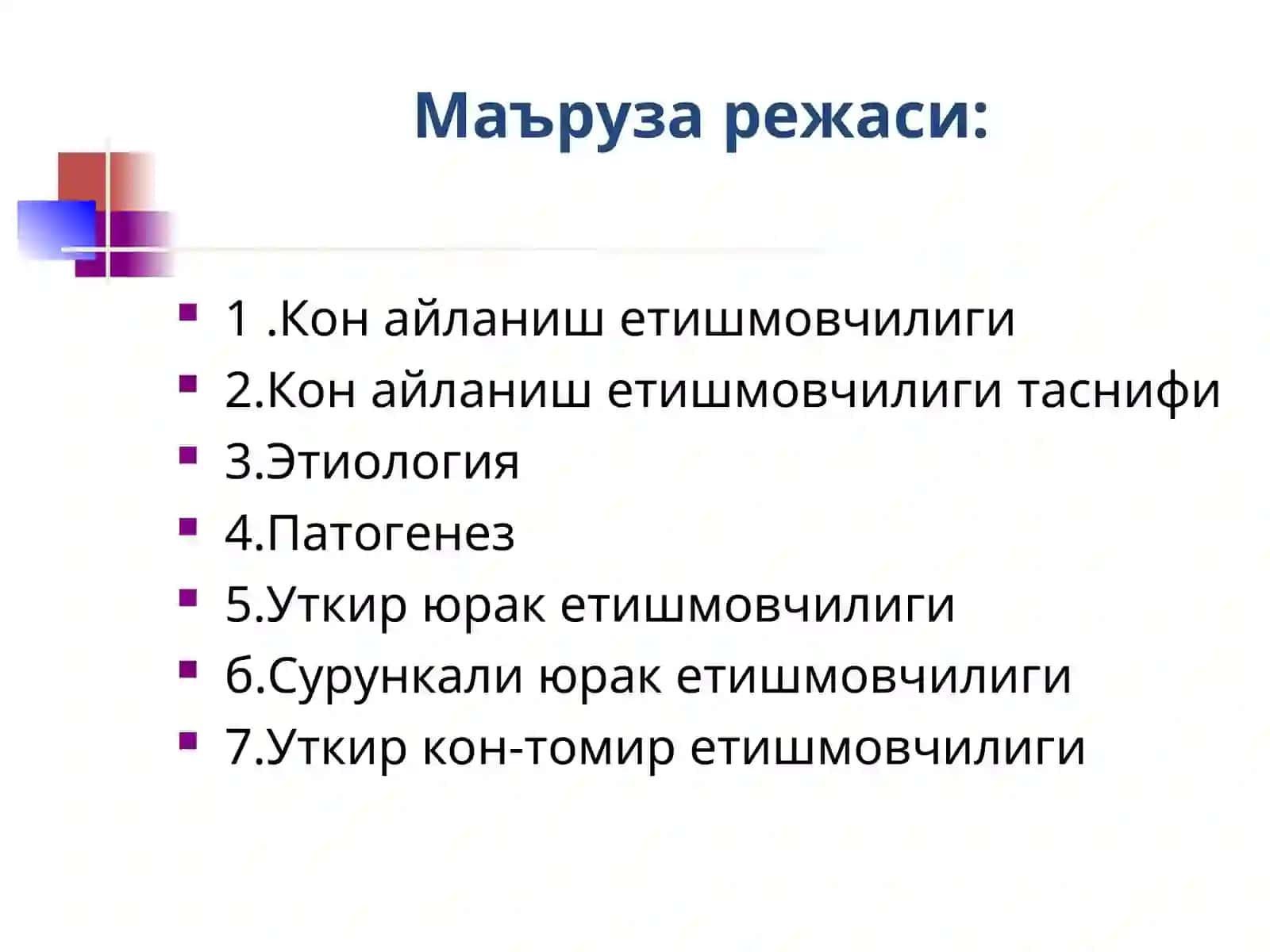 Маъруза режаси:

1 .Кон айланиш етишмовчилиги
2.Кон айланиш етишмовчилиги таснифи
3.Этиология
4.Патогенез
5.Уткир юрак етишмовчилиги
6.Сурункали юрак етишмовчилиги
7.Уткир кон-томир етишмовчилиги